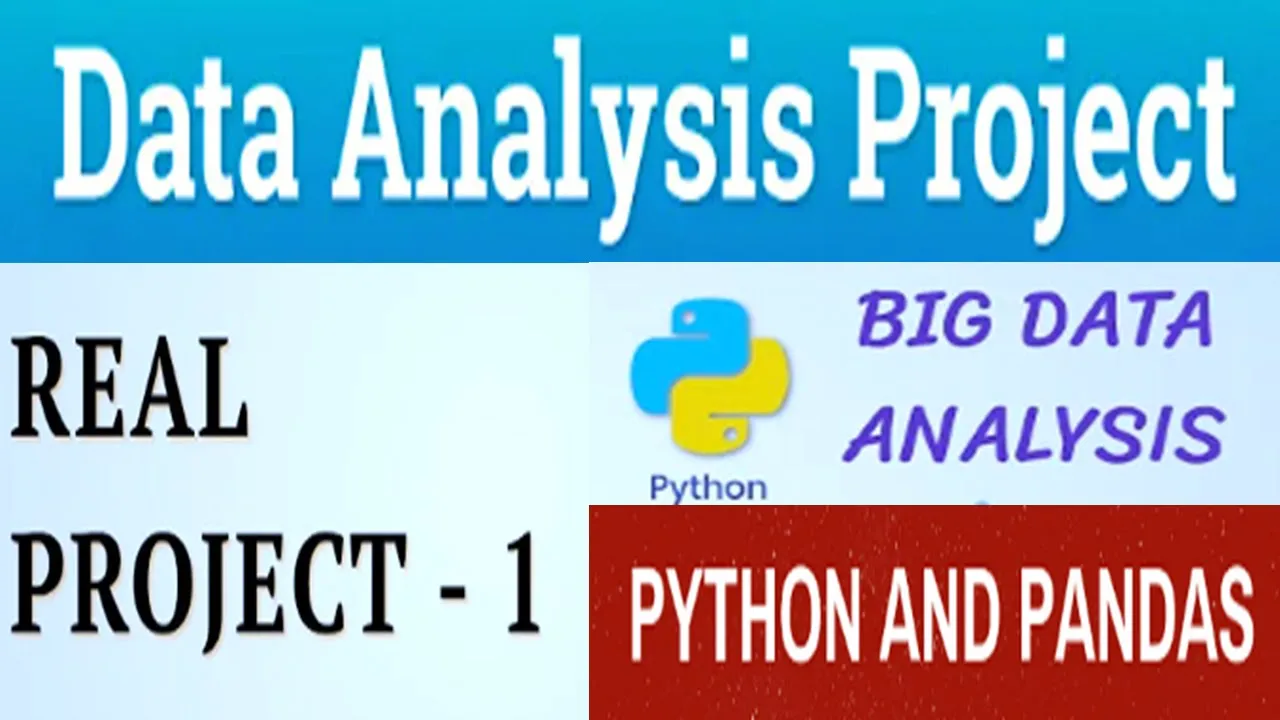 Data Analysis Project

REAL PROJECT - 1

Python

BIG DATA ANALYSIS

PYTHON AND PANDAS